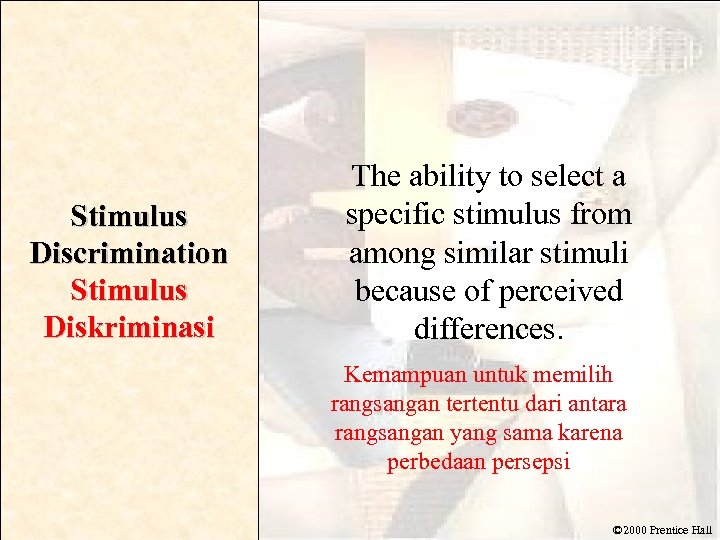 Stimulus Discrimination
Stimulus Diskriminasi

The ability to select a specific stimulus from among similar stimuli because of perceived differences.

Kemampuan untuk memilih rangsangan tertentu dari antara rangsangan yang sama karena perbedaan persepsi

©2000 Prentice Hall